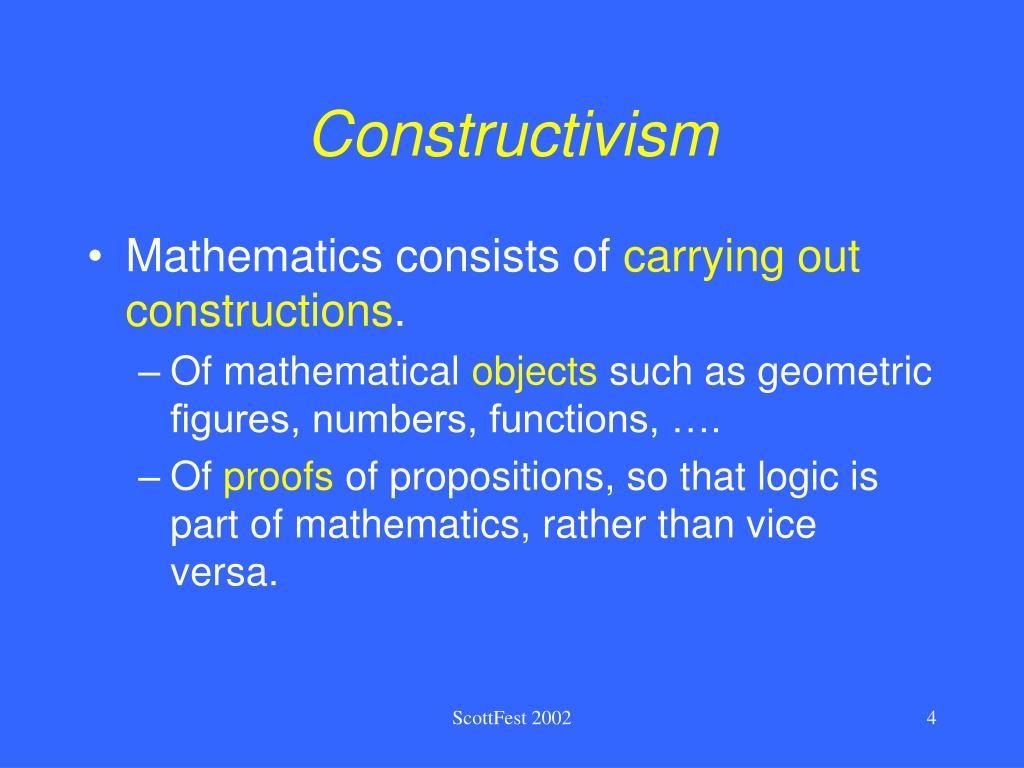 Constructivism

• Mathematics consists of carrying out constructions.

– Of mathematical objects such as geometric figures, numbers, functions, ….

– Of proofs of propositions, so that logic is part of mathematics, rather than vice versa.

ScottFest 2002

4